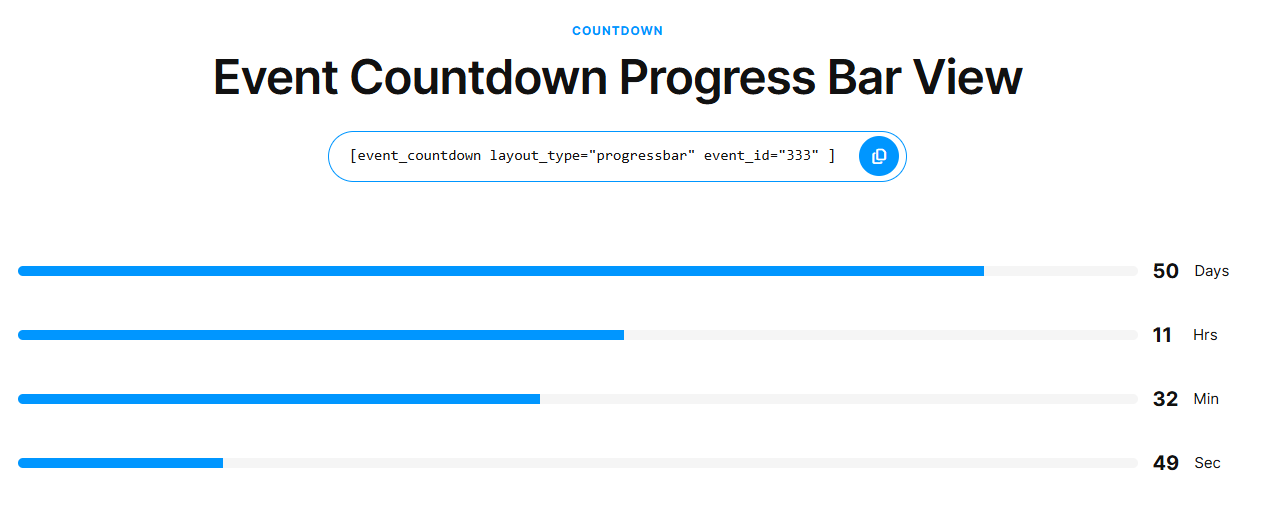 COUNTDOWN

Event Countdown Progress Bar View

[event_countdown layout_type="progressbar" event_id="333" ]

50 Days

11 Hrs

32 Min

49 Sec